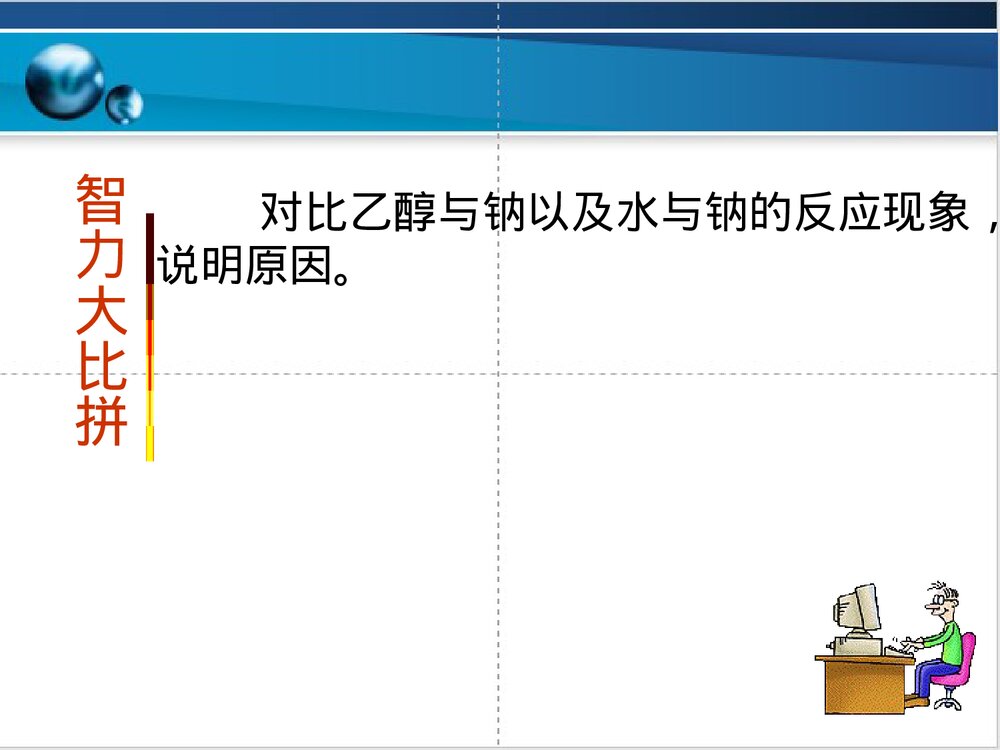 智力大比拼

对比乙醇与钠以及水与钠的反应现象，说明原因。